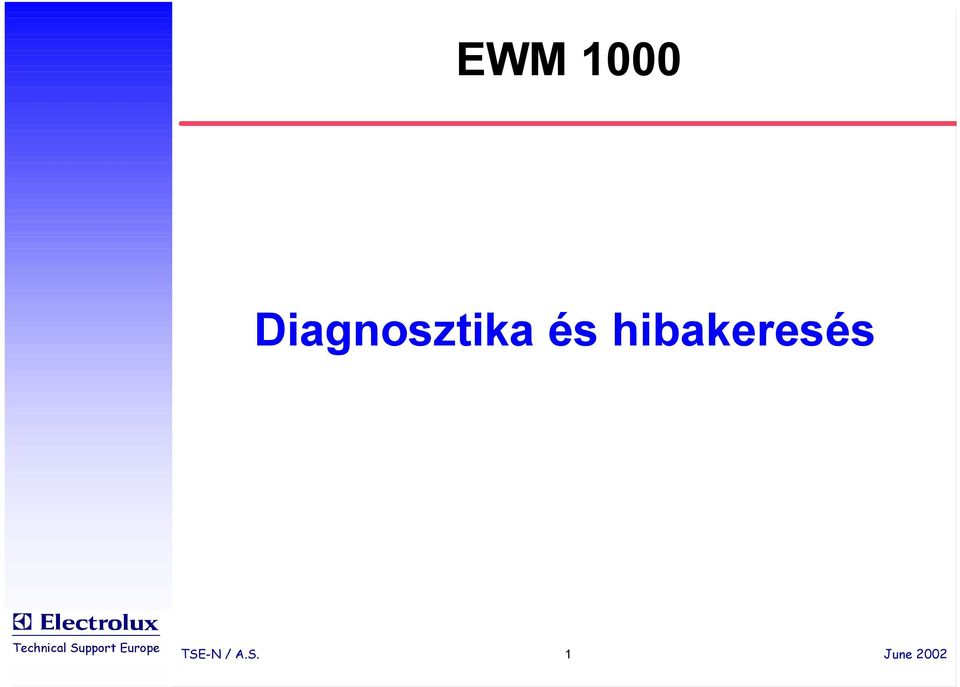 EWM 1000

Diagnosztika és hibakeresés

Electrolux
Technical Support Europe

TSE-N / A.S.

1

June 2002